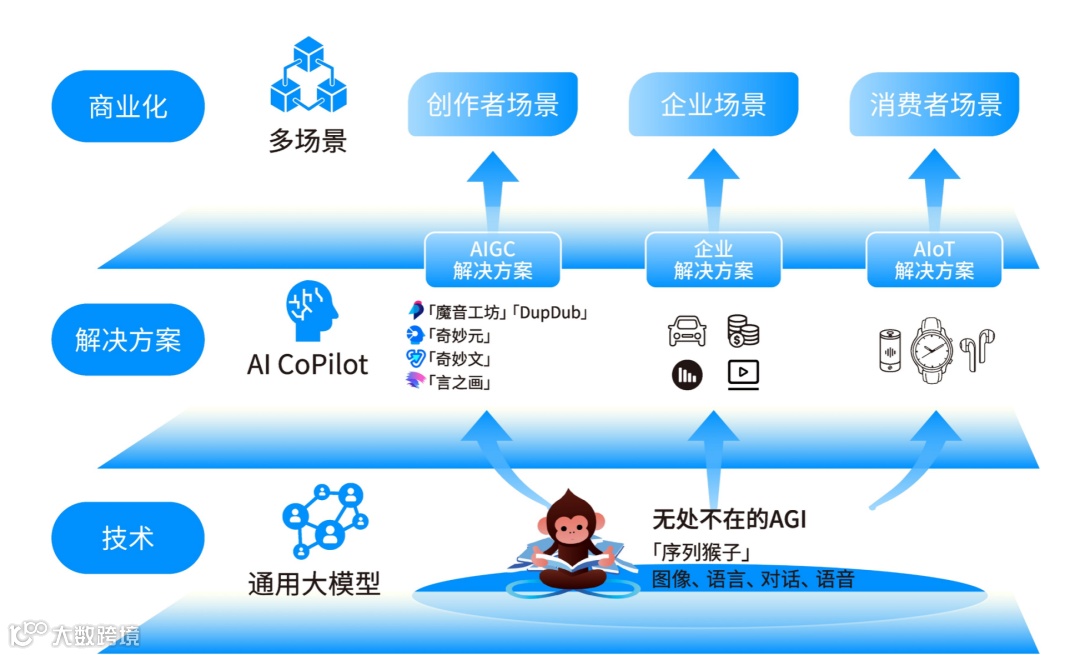 商业化

多场景

创作者场景

企业场景

消费者场景

AIGC
解决方案

企业
解决方案

AIoT
解决方案

解决方案

AI CoPilot

「魔音工坊」「DupDub」
「奇妙元」
「奇妙文」
「言之画」

技术

通用大模型

无处不在的AGI
「序列猴子」
图像、语言、对话、语音

大数跨境